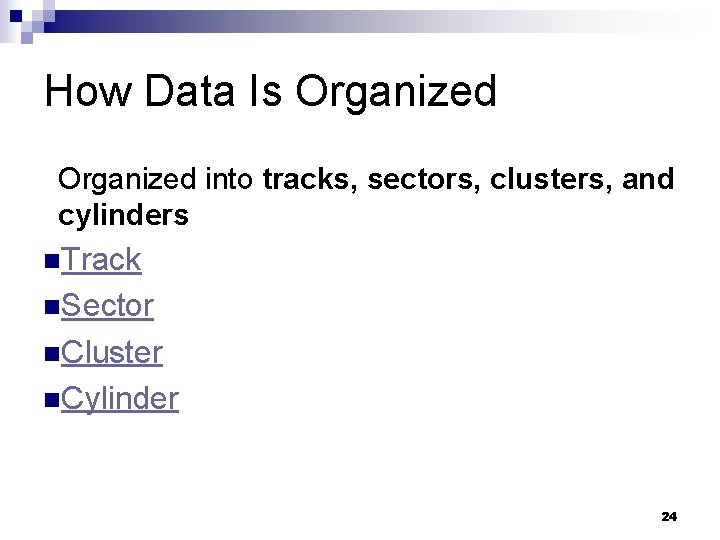 How Data Is Organized

Organized into tracks, sectors, clusters, and cylinders

Track
Sector
Cluster
Cylinder

24